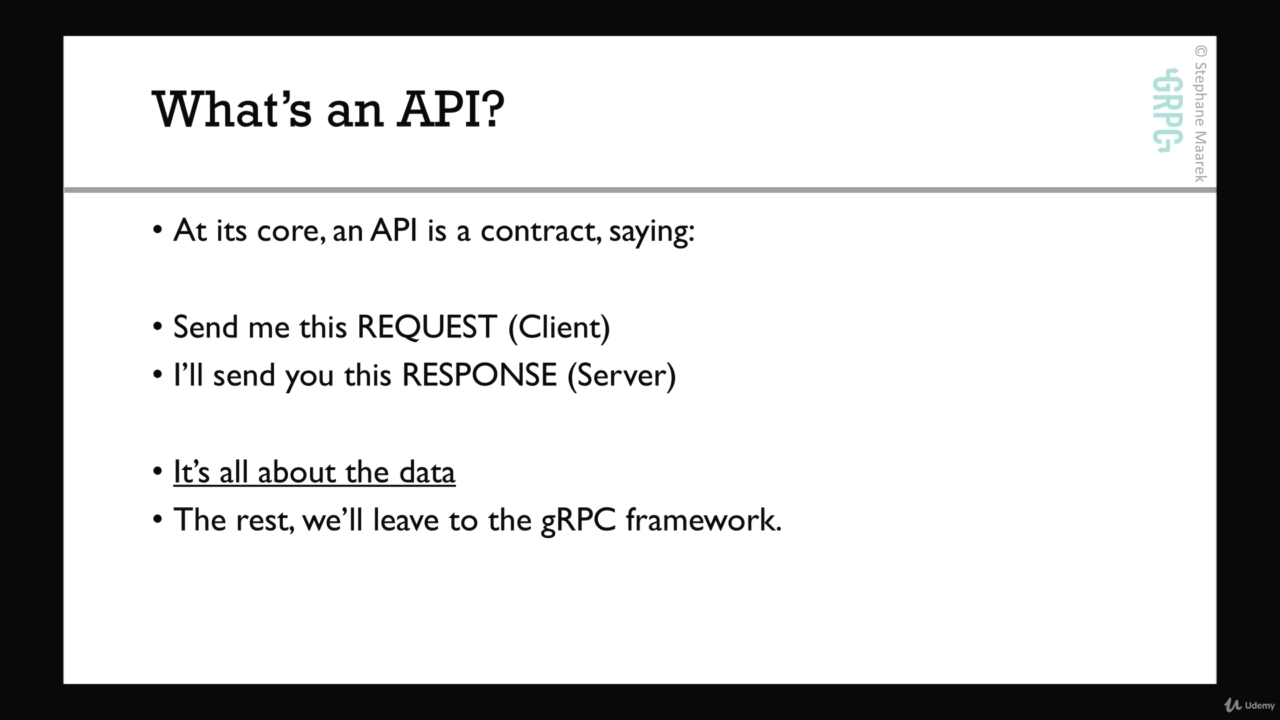 What's an API?

gRPC

© Stephane Maarek

• At its core, an API is a contract, saying:

• Send me this REQUEST (Client)
• I'll send you this RESPONSE (Server)

• It's all about the data
• The rest, we'll leave to the gRPC framework.

Udemy